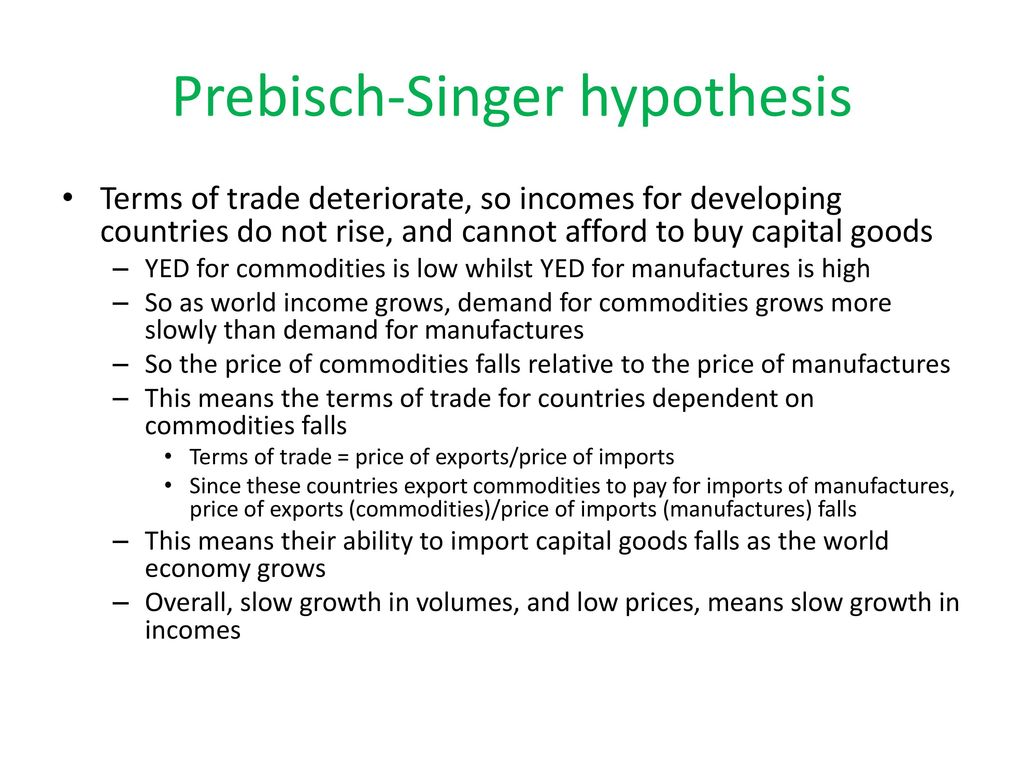 Prebisch-Singer hypothesis

• Terms of trade deteriorate, so incomes for developing countries do not rise, and cannot afford to buy capital goods
– YED for commodities is low whilst YED for manufactures is high
– So as world income grows, demand for commodities grows more slowly than demand for manufactures
– So the price of commodities falls relative to the price of manufactures
– This means the terms of trade for countries dependent on commodities falls
• Terms of trade = price of exports/price of imports
• Since these countries export commodities to pay for imports of manufactures, price of exports (commodities)/price of imports (manufactures) falls
– This means their ability to import capital goods falls as the world economy grows
– Overall, slow growth in volumes, and low prices, means slow growth in incomes